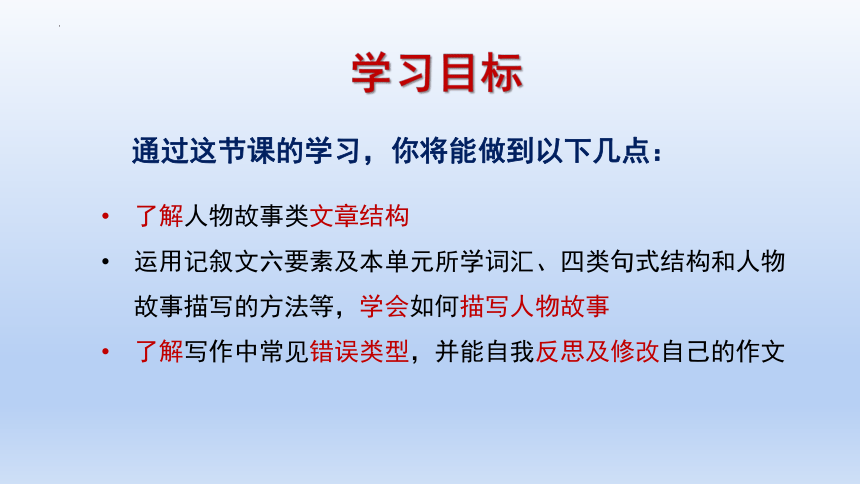 学习目标

通过这节课的学习，你将能做到以下几点：

• 了解人物故事类文章结构

• 运用记叙文六要素及本单元所学词汇、四类句式结构和人物故事描写的方法等，学会如何描写人物故事

• 了解写作中常见错误类型，并能自我反思及修改自己的作文